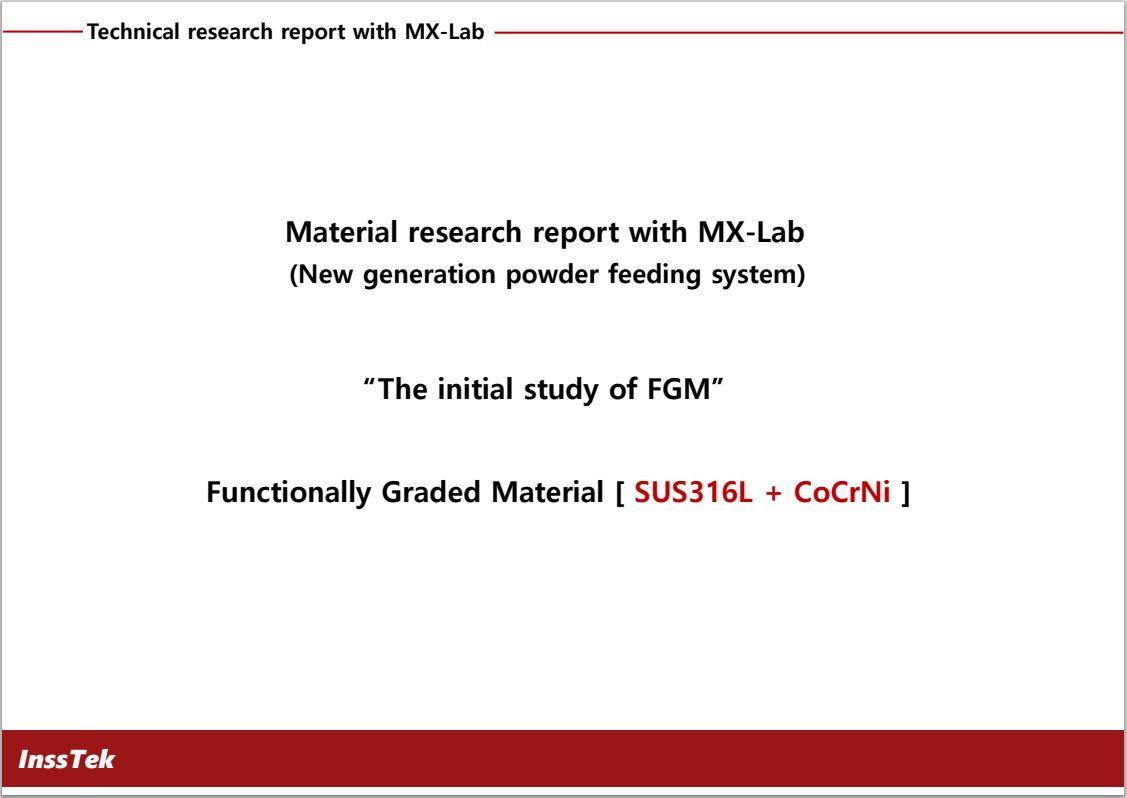 Technical research report with MX-Lab

Material research report with MX-Lab
(New generation powder feeding system)

"The initial study of FGM"

Functionally Graded Material [ SUS316L + CoCrNi ]

InssTek